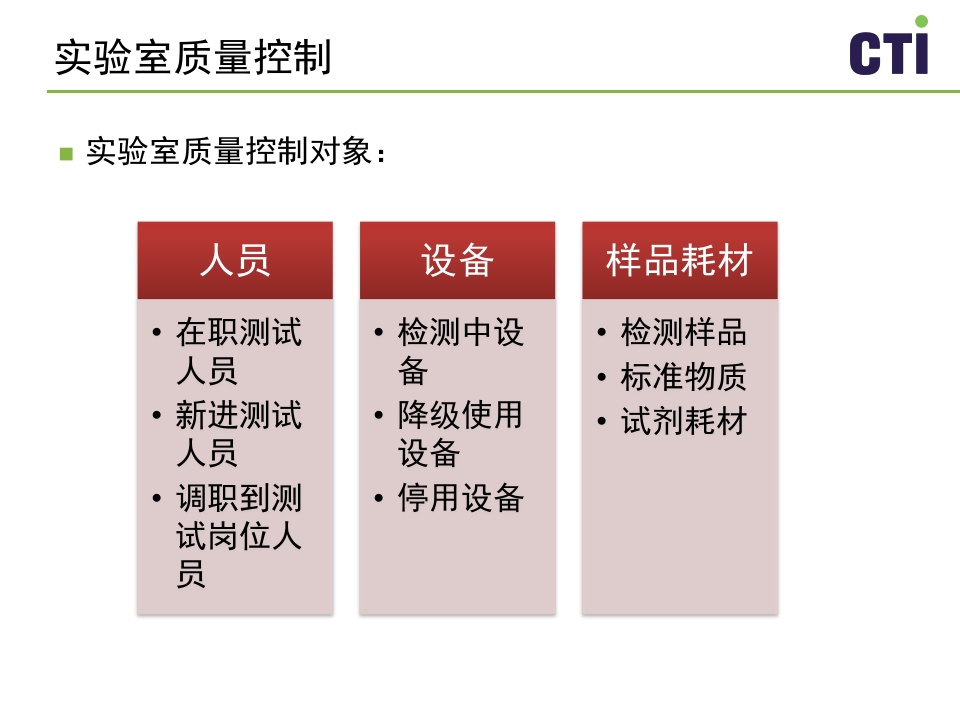 实验室质量控制

CTI

实验室质量控制对象：

人员
• 在职测试人员
• 新进测试人员
• 调职到测试岗位人员

设备
• 检测中设备
• 降级使用设备
• 停用设备

样品耗材
• 检测样品
• 标准物质
• 试剂耗材